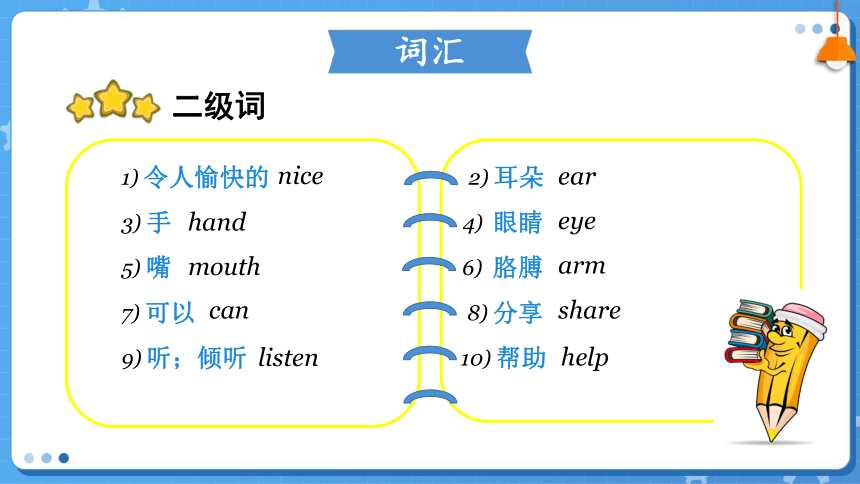 词汇

二级词

1) 令人愉快的 nice
3) 手 hand
5) 嘴 mouth
7) 可以 can
9) 听；倾听 listen

2) 耳朵 ear
4) 眼睛 eye
6) 胳膊 arm
8) 分享 share
10) 帮助 help